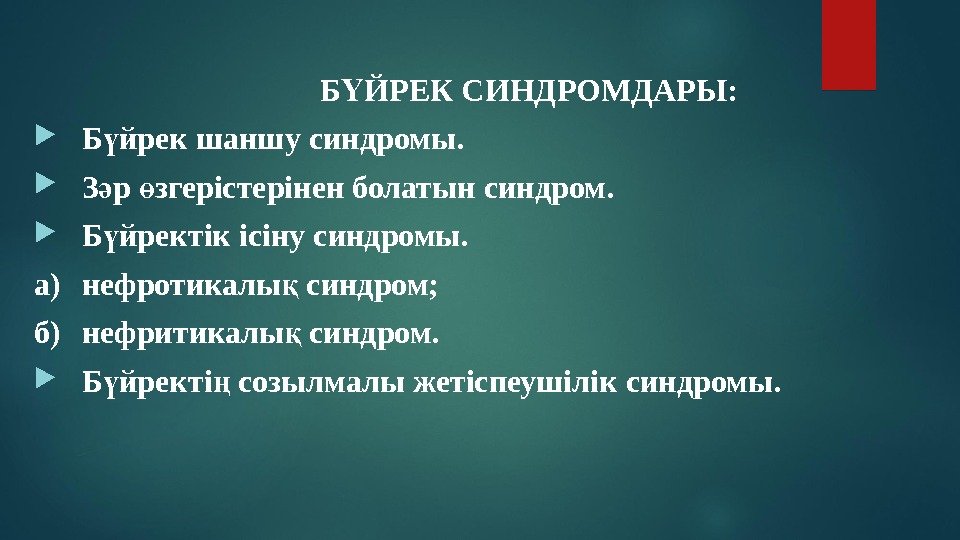 БҮЙРЕК СИНДРОМДАРЫ:

Бүйрек шаншу синдромы.

Зәр өзгерістерінен болатын синдром.

Бүйректік ісіну синдромы.

а) нефротикалық синдром;

б) нефритикалық синдром.

Бүйректің созылмалы жетіспеушілік синдромы.